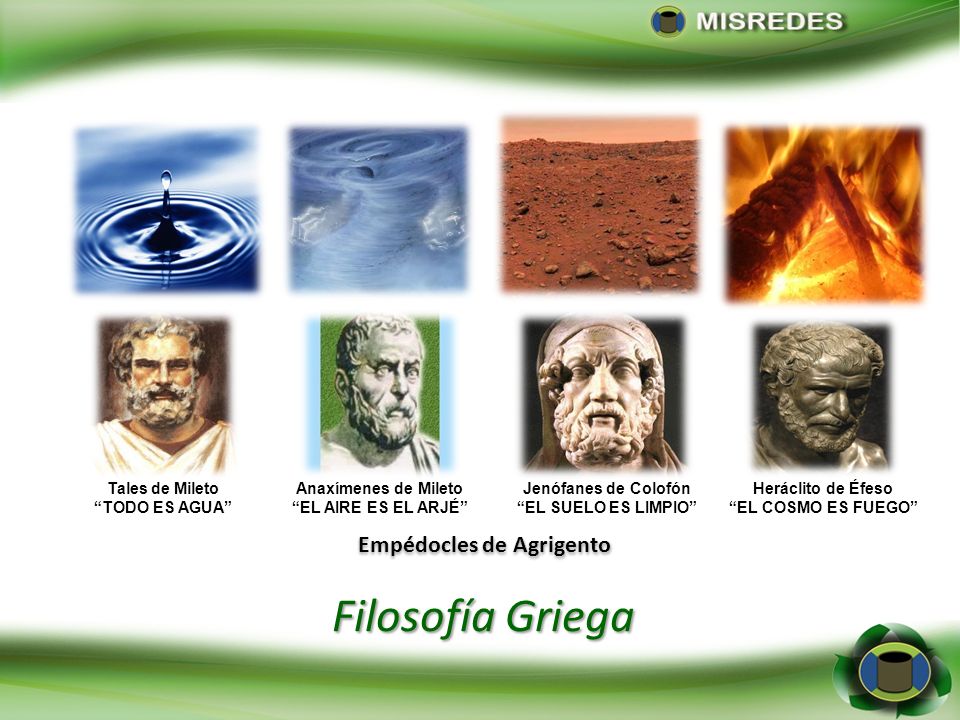 MISREDES

Tales de Mileto
“TODO ES AGUA”

Anaxímenes de Mileto
“EL AIRE ES EL ARJÉ”

Jenófanes de Colofón
“EL SUELO ES LIMPIO”

Heráclito de Éfeso
“EL COSMO ES FUEGO”

Empédocles de Agrigento

Filosofía Griega